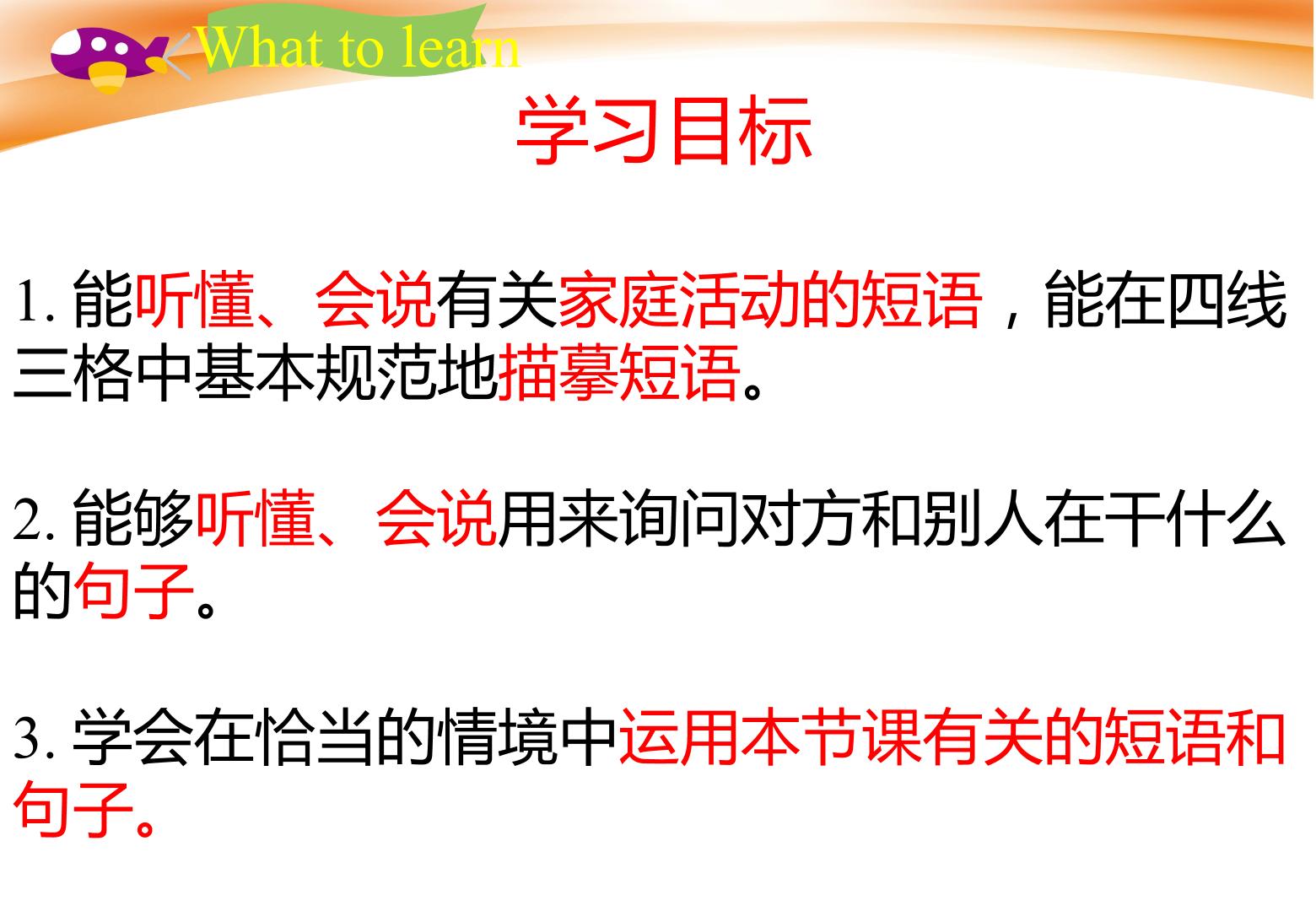 What to learn

学习目标

1.能听懂、会说有关家庭活动的短语，能在四线三格中基本规范地描摹短语。

2.能够听懂、会说用来询问对方和别人在干什么的句子。

3.学会在恰当的情境中运用本节课有关的短语和句子。